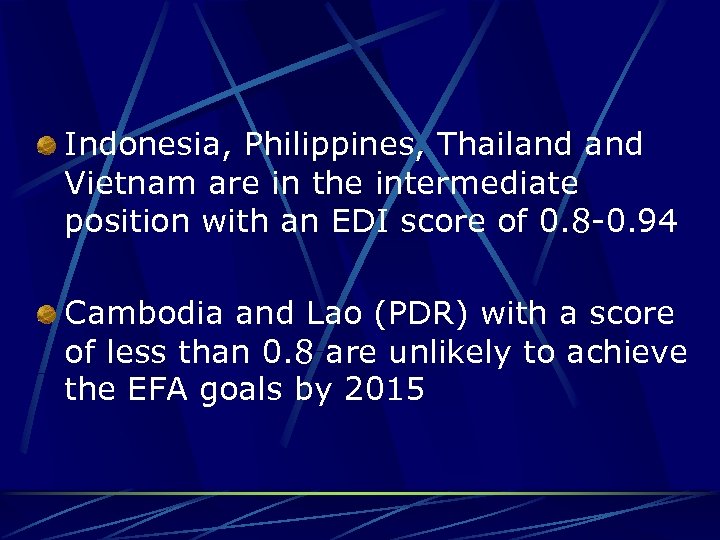 Indonesia, Philippines, Thailand and Vietnam are in the intermediate position with an EDI score of 0.8-0.94

Cambodia and Lao (PDR) with a score of less than 0.8 are unlikely to achieve the EFA goals by 2015